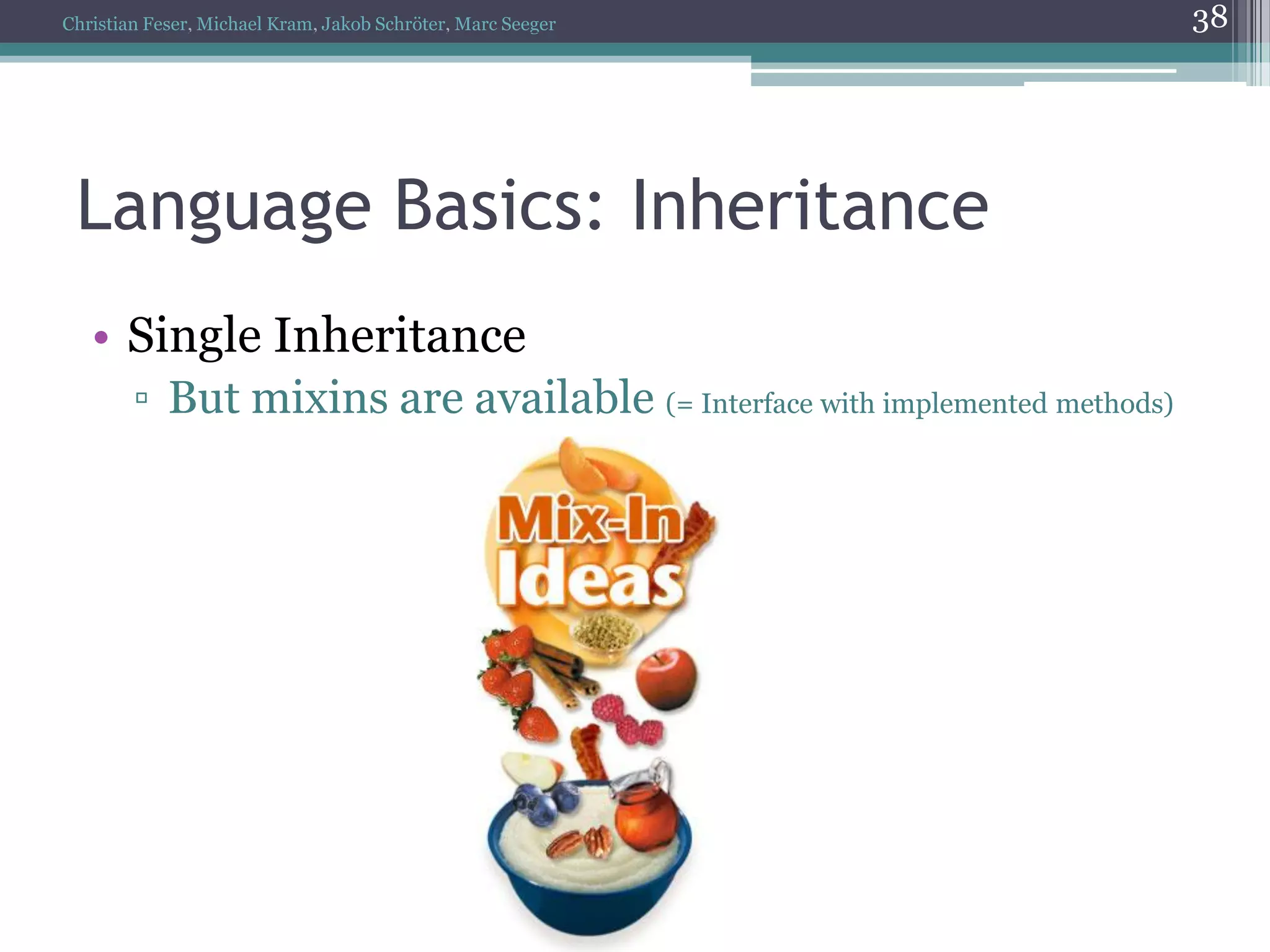 Christian Feser, Michael Kram, Jakob Schröter, Marc Seeger

38

Language Basics: Inheritance

• Single Inheritance
▫ But mixins are available (= Interface with implemented methods)

Mix-In Ideas